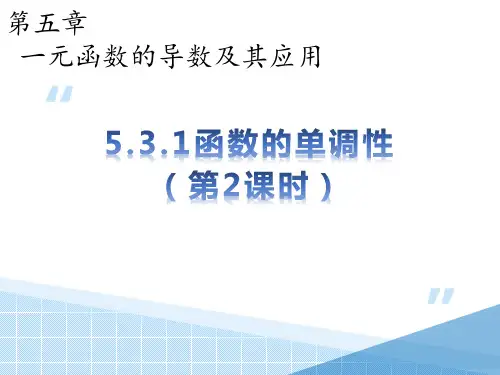 第五章
一元函数的导数及其应用

5.3.1函数的单调性
（第2课时）